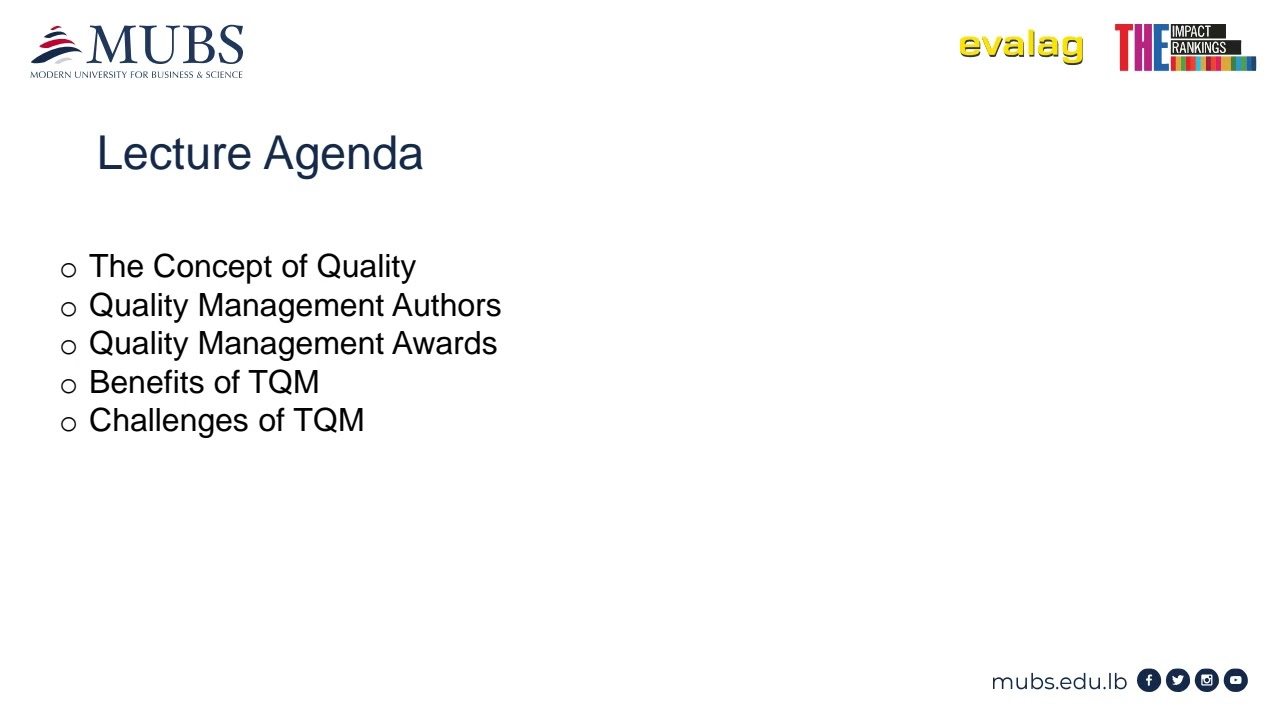 MUBS
MODERN UNIVERSITY FOR BUSINESS & SCIENCE

evalag

THE IMPACT RANKINGS

Lecture Agenda

○ The Concept of Quality
○ Quality Management Authors
○ Quality Management Awards
○ Benefits of TQM
○ Challenges of TQM

mubs.edu.lb